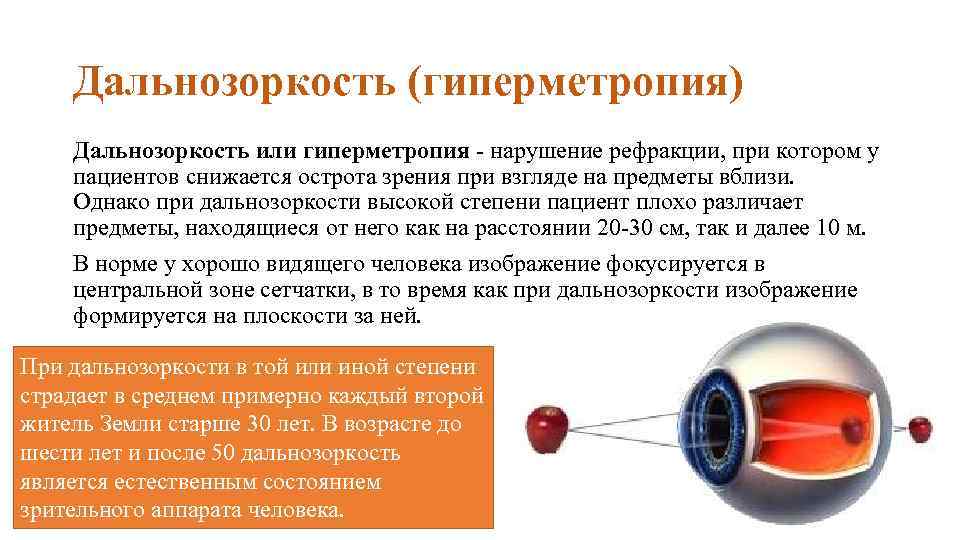 Дальнозоркость (гиперметропия)

Дальнозоркость или гиперметропия - нарушение рефракции, при котором у пациентов снижается острота зрения при взгляде на предметы вблизи. Однако при дальнозоркости высокой степени пациент плохо различает предметы, находящиеся от него как на расстоянии 20-30 см, так и далее 10 м.

В норме у хорошо видящего человека изображение фокусируется в центральной зоне сетчатки, в то время как при дальнозоркости изображение формируется на плоскости за ней.

При дальнозоркости в той или иной степени страдает в среднем примерно каждый второй житель Земли старше 30 лет. В возрасте до шести лет и после 50 дальнозоркость является естественным состоянием зрительного аппарата человека.